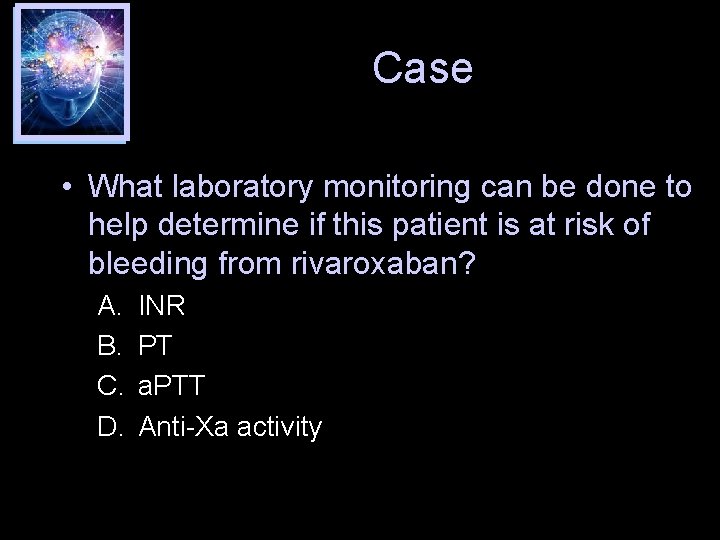 Case

• What laboratory monitoring can be done to help determine if this patient is at risk of bleeding from rivaroxaban?

A. INR
B. PT
C. aPTT
D. Anti-Xa activity